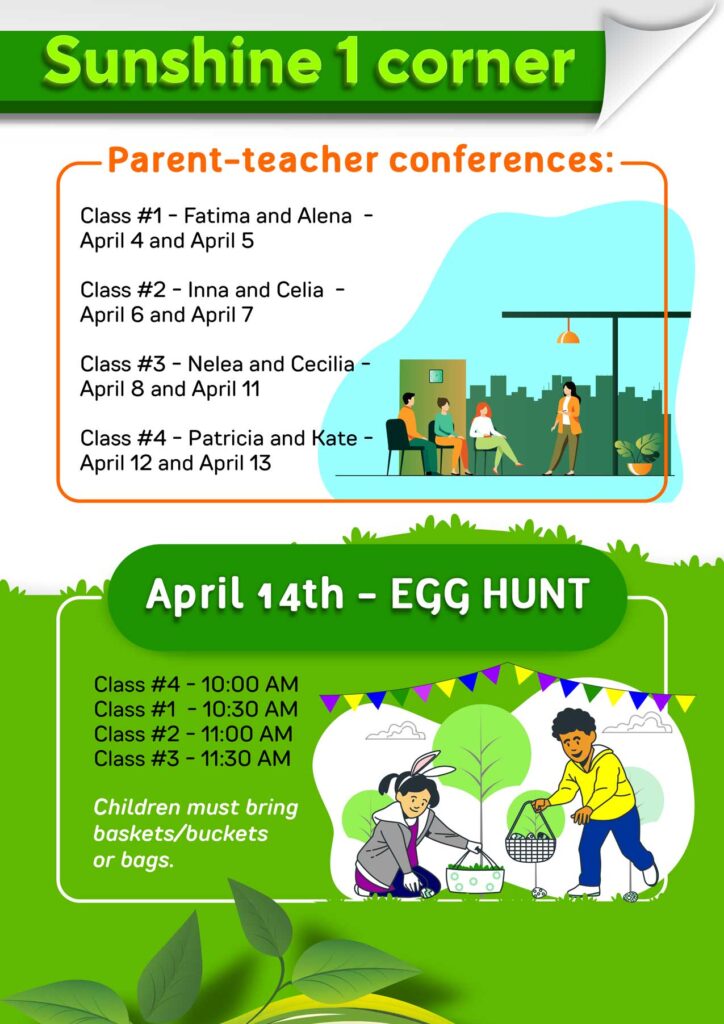 Sunshine 1 corner

Parent-teacher conferences:

Class #1 - Fatima and Alena - April 4 and April 5

Class #2 - Inna and Celia - April 6 and April 7

Class #3 - Nelea and Cecilia - April 8 and April 11

Class #4 - Patricia and Kate - April 12 and April 13

April 14th - EGG HUNT

Class #4 - 10:00 AM
Class #1 - 10:30 AM
Class #2 - 11:00 AM
Class #3 - 11:30 AM

Children must bring baskets/buckets or bags.